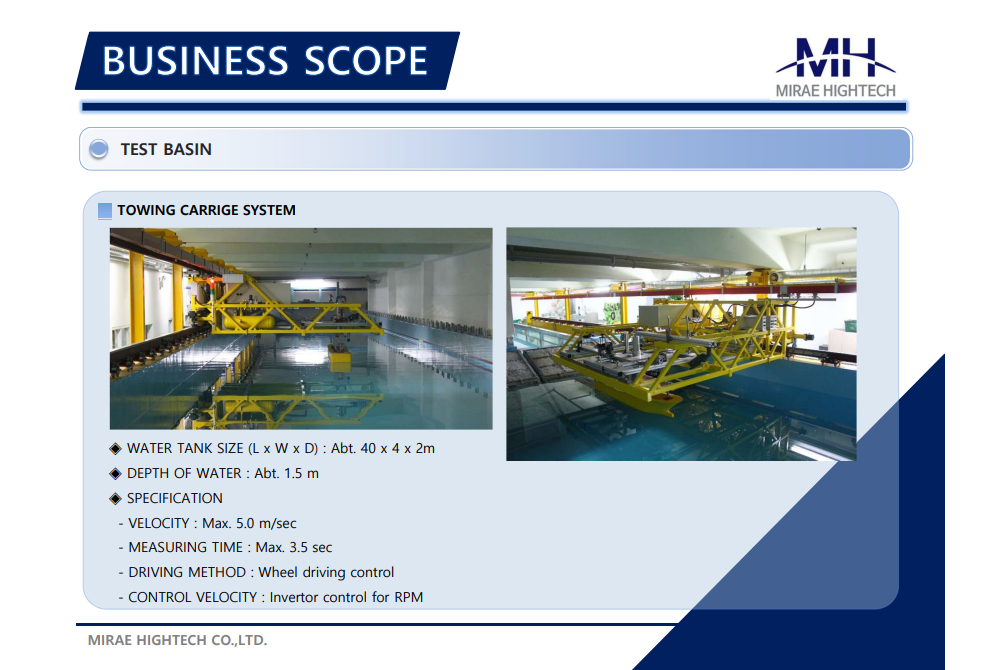 BUSINESS SCOPE

MH
MIRAE HIGHTECH

TEST BASIN

TOWING CARRIGE SYSTEM

◈ WATER TANK SIZE (L x W x D) : Abt. 40 x 4 x 2m
◈ DEPTH OF WATER : Abt. 1.5 m
◈ SPECIFICATION
- VELOCITY : Max. 5.0 m/sec
- MEASURING TIME : Max. 3.5 sec
- DRIVING METHOD : Wheel driving control
- CONTROL VELOCITY : Invertor control for RPM

MIRAE HIGHTECH CO.,LTD.